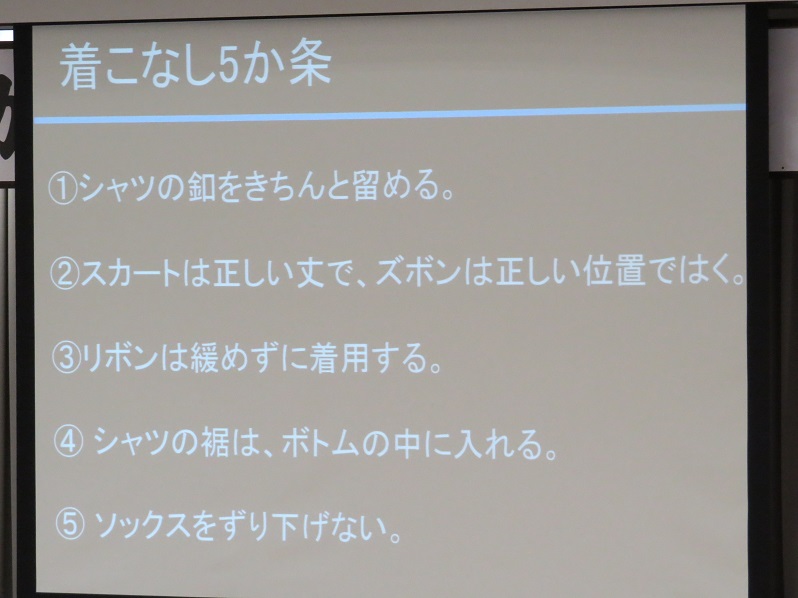 着こなし5か条

①シャツの釦をきちんと留める。

②スカートは正しい丈で、ズボンは正しい位置ではく。

③リボンは緩めずに着用する。

④ シャツの裾は、ボトムの中に入れる。

⑤ ソックスをずり下げない。